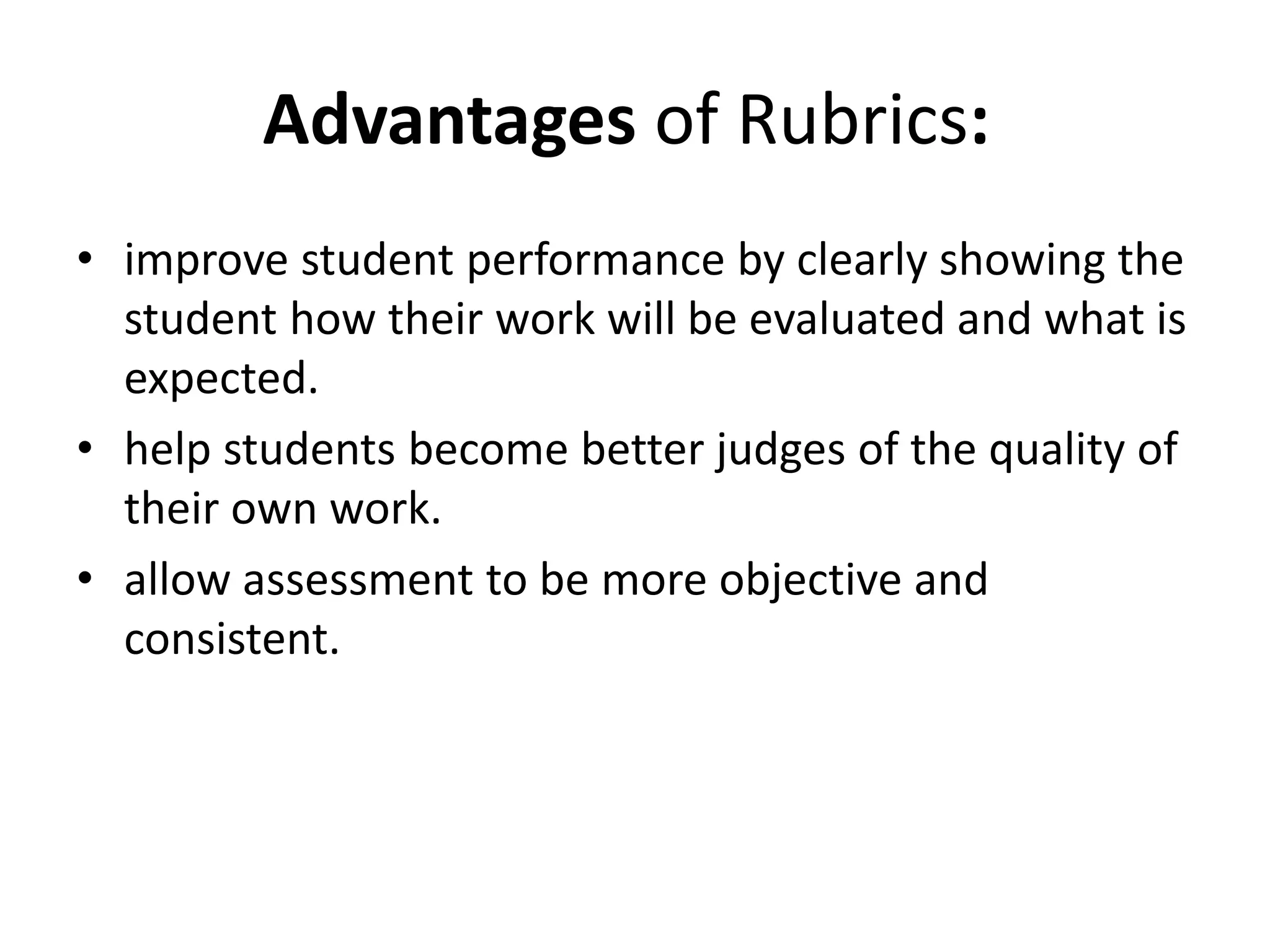 Advantages of Rubrics:

• improve student performance by clearly showing the student how their work will be evaluated and what is expected.

• help students become better judges of the quality of their own work.

• allow assessment to be more objective and consistent.